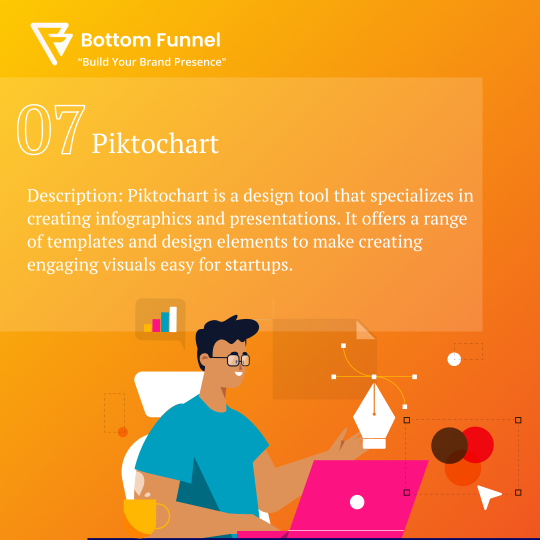 Bottom Funnel
"Build Your Brand Presence"

07 Piktochart

Description: Piktochart is a design tool that specializes in creating infographics and presentations. It offers a range of templates and design elements to make creating engaging visuals easy for startups.